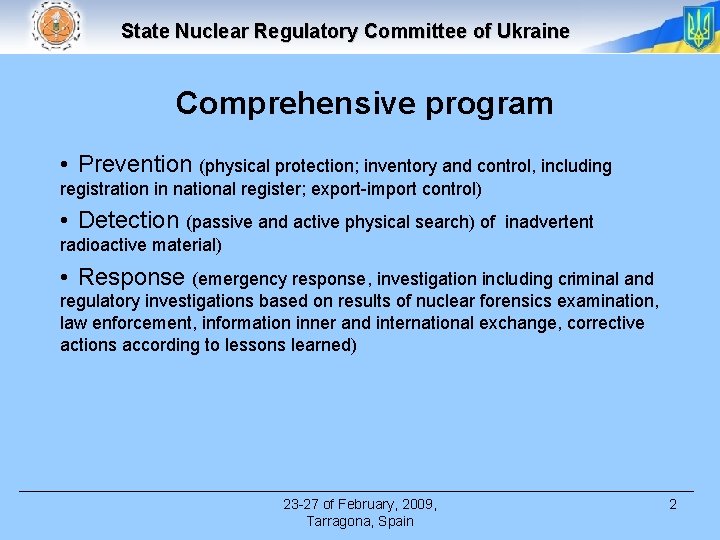 State Nuclear Regulatory Committee of Ukraine

Comprehensive program

• Prevention (physical protection; inventory and control, including registration in national register; export-import control)

• Detection (passive and active physical search) of inadvertent radioactive material)

• Response (emergency response, investigation including criminal and regulatory investigations based on results of nuclear forensics examination, law enforcement, information inner and international exchange, corrective actions according to lessons learned)

23-27 of February, 2009, Tarragona, Spain

2